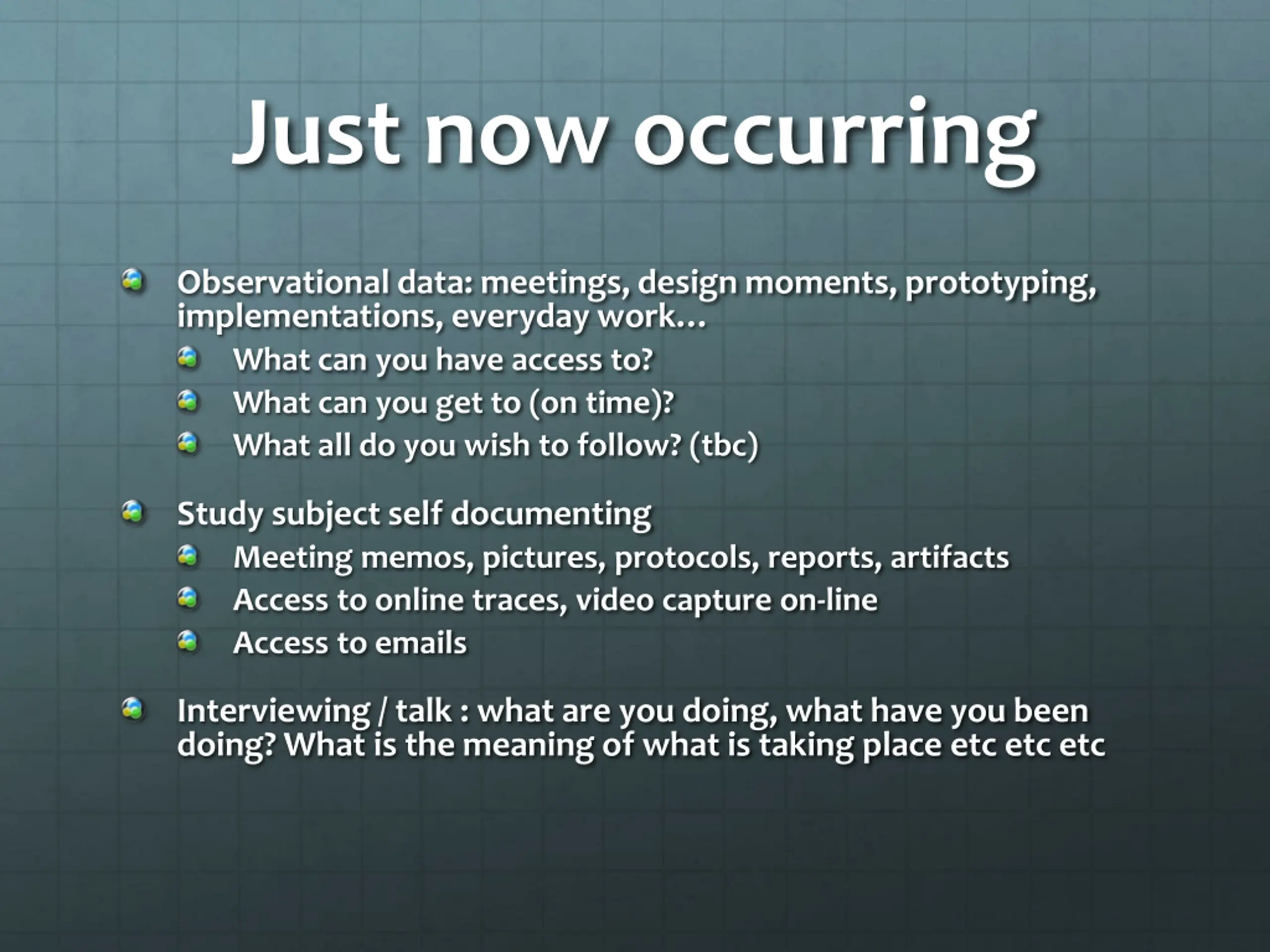 Just now occurring

Observational data: meetings, design moments, prototyping, implementations, everyday work…

What can you have access to?

What can you get to (on time)?

What all do you wish to follow? (tbc)

Study subject self documenting

Meeting memos, pictures, protocols, reports, artifacts

Access to online traces, video capture on-line

Access to emails

Interviewing / talk : what are you doing, what have you been doing? What is the meaning of what is taking place etc etc etc